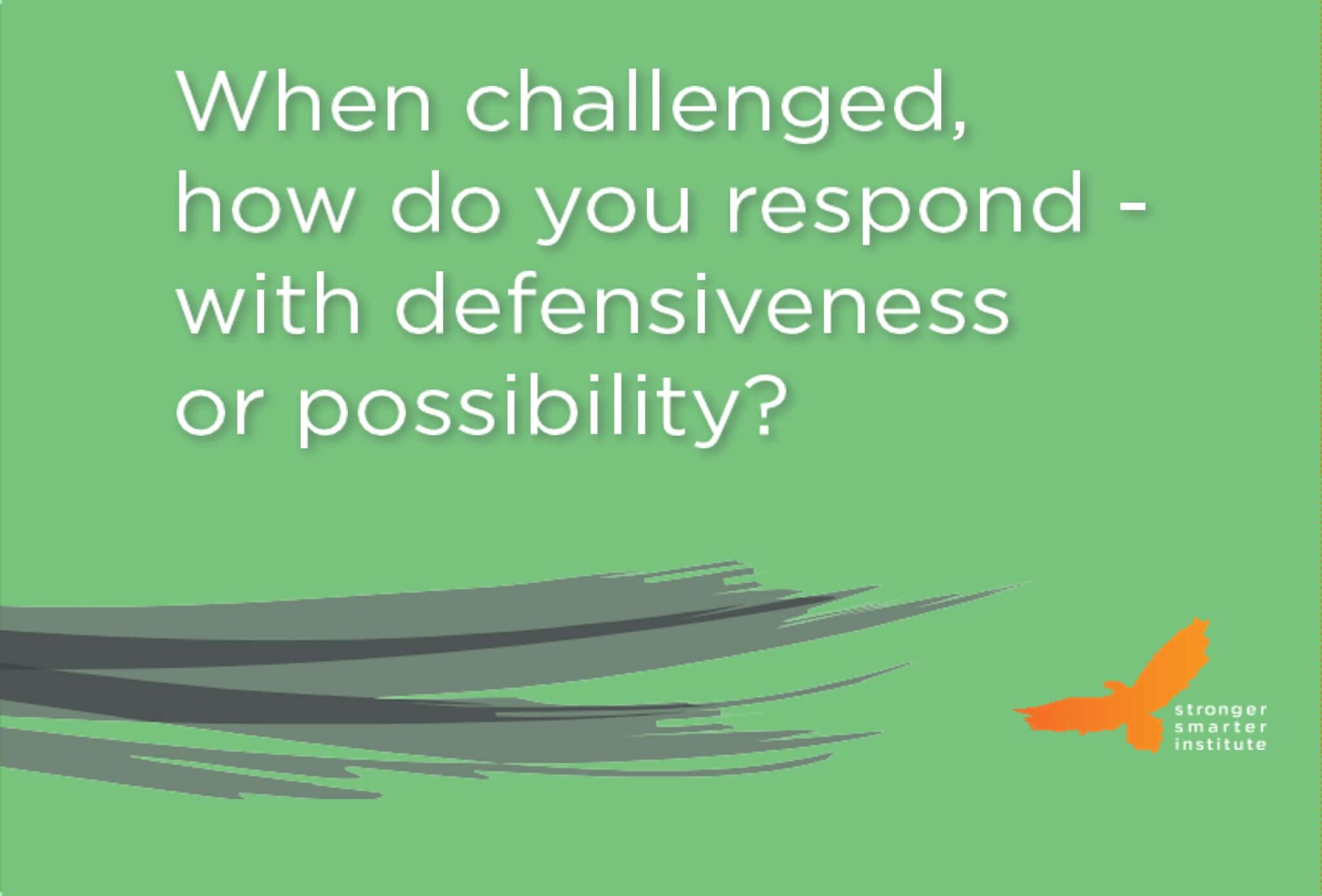 When challenged, how do you respond - with defensiveness or possibility?

stronger
smarter
institute